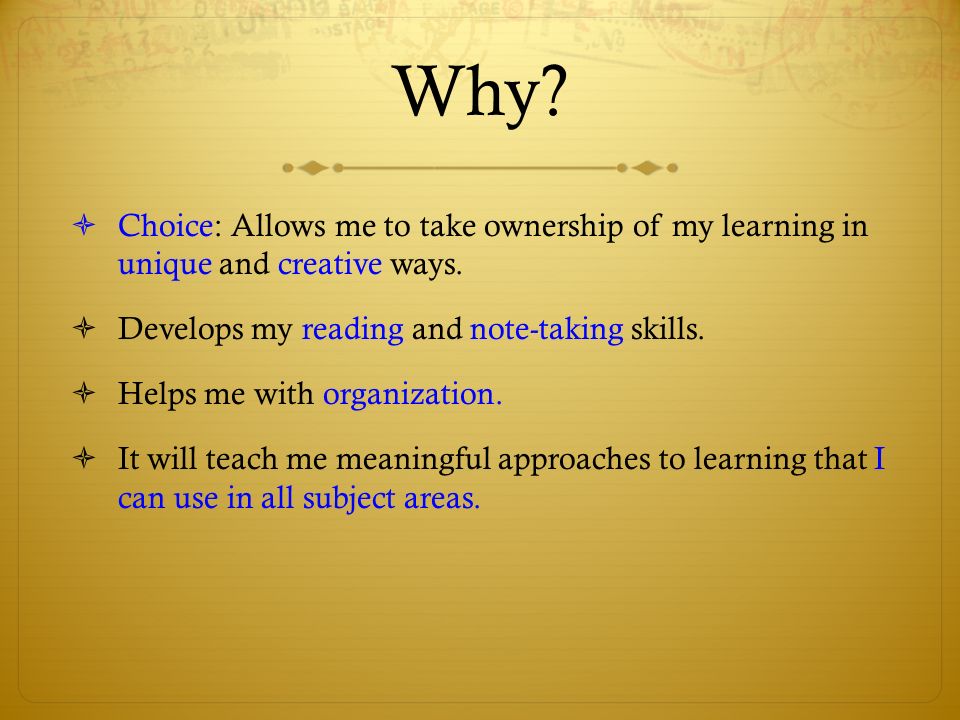 Why?

Choice: Allows me to take ownership of my learning in unique and creative ways.

Develops my reading and note-taking skills.

Helps me with organization.

It will teach me meaningful approaches to learning that I can use in all subject areas.